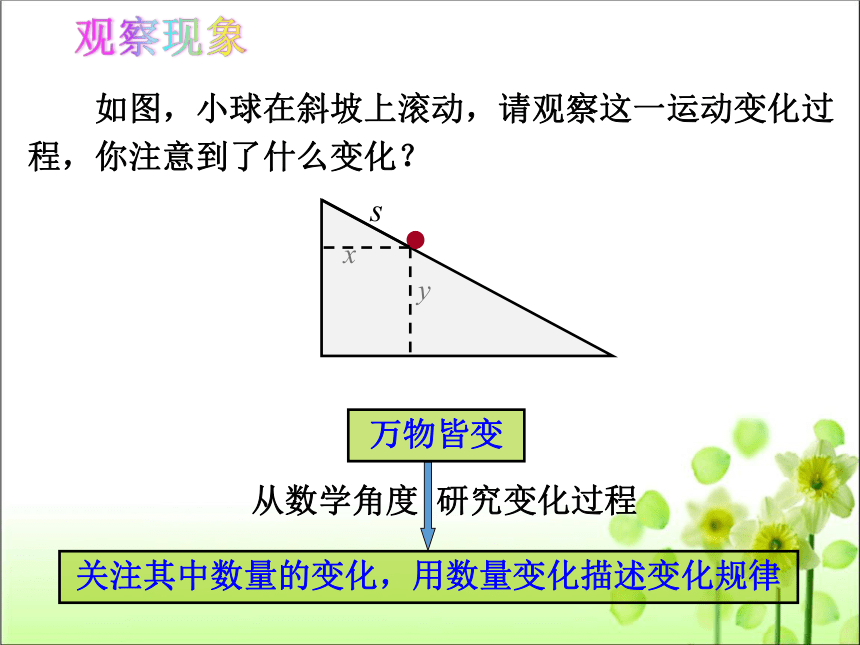 观察现象

如图，小球在斜坡上滚动，请观察这一运动变化过程，你注意到了什么变化？

$s$

$x$

$y$

万物皆变

从数学角度 研究变化过程

关注其中数量的变化，用数量变化描述变化规律